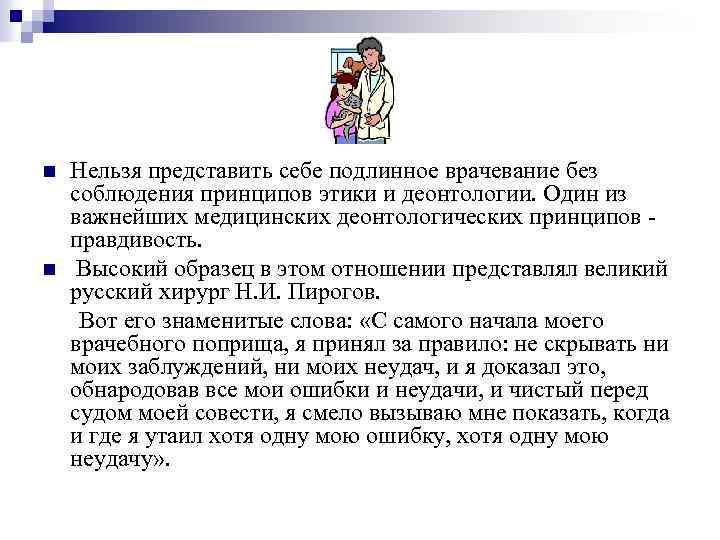 Нельзя представить себе подлинное врачевание без соблюдения принципов этики и деонтологии. Один из важнейших медицинских деонтологических принципов - правдивость.

Высокий образец в этом отношении представлял великий русский хирург Н.И. Пирогов.

Вот его знаменитые слова: «С самого начала моего врачебного поприща, я принял за правило: не скрывать ни моих заблуждений, ни моих неудач, и я доказал это, обнародовав все мои ошибки и неудачи, и чистый перед судом моей совести, я смело вызываю мне показать, когда и где я утаил хотя одну мою ошибку, хотя одну мою неудачу».